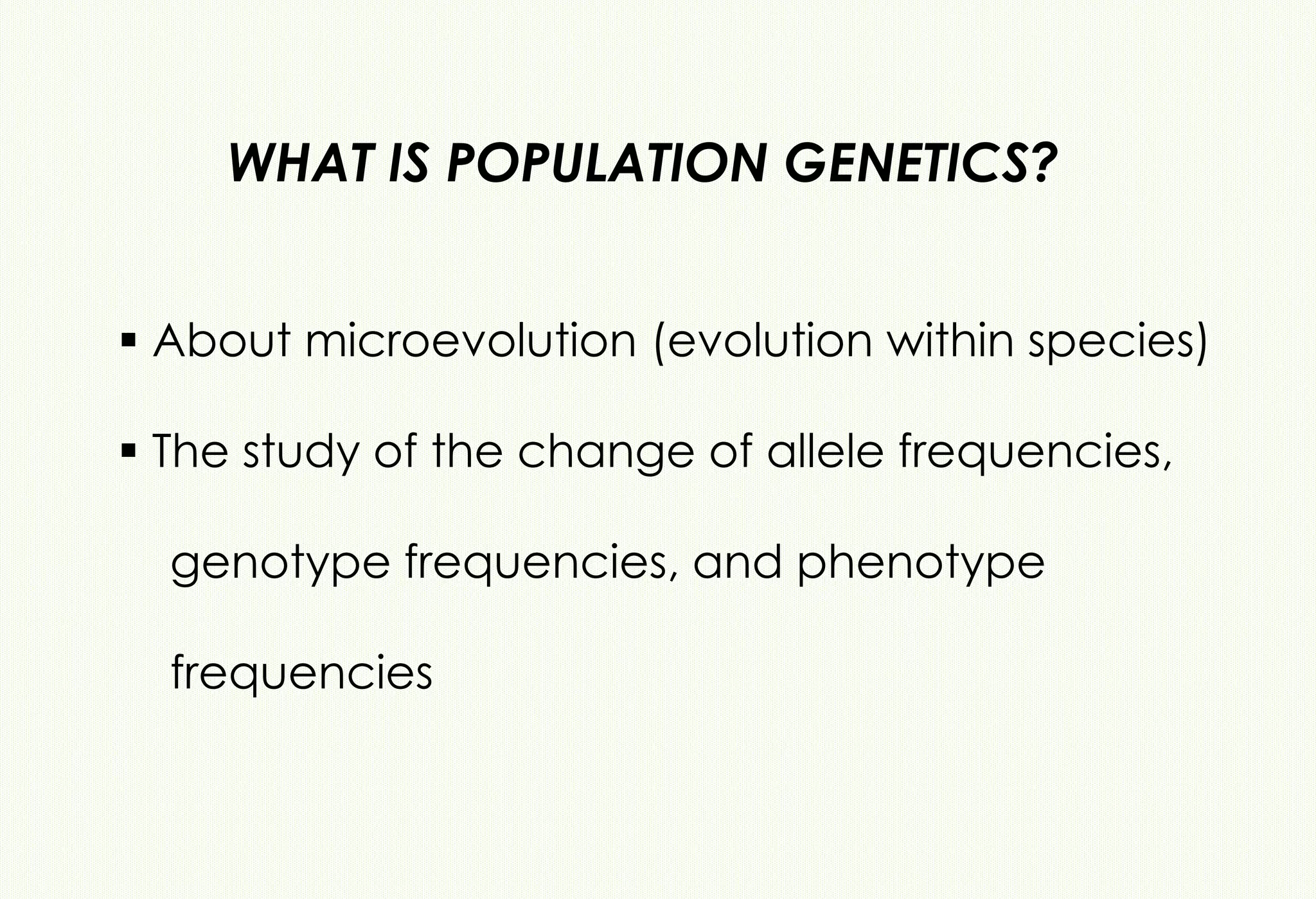 WHAT IS POPULATION GENETICS?

▪ About microevolution (evolution within species)

▪ The study of the change of allele frequencies, genotype frequencies, and phenotype frequencies